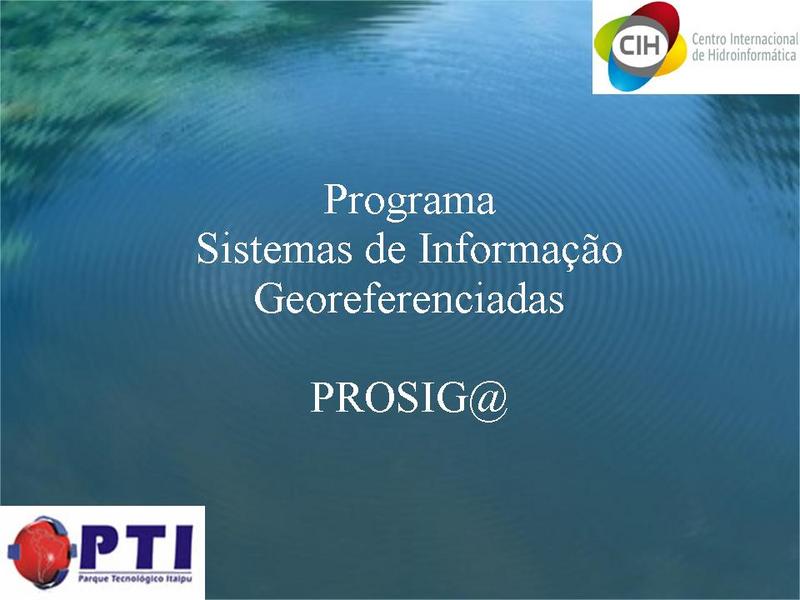 CIH Centro Internacional de Hidroinformática

Programa
Sistemas de Informação
Georeferenciadas

PROSIG@

PTI
Parque Tecnológico Itaipu